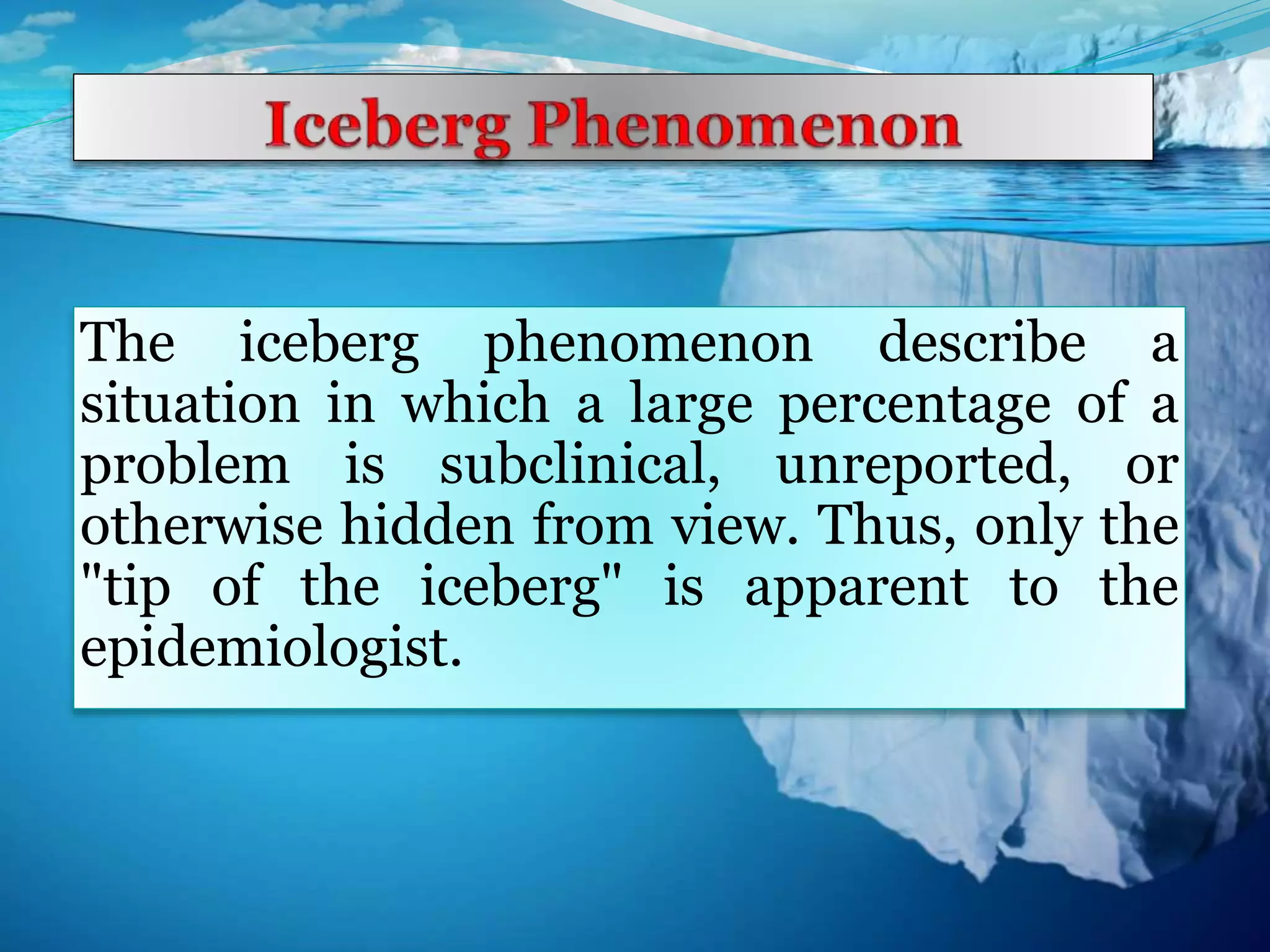 Iceberg Phenomenon

The iceberg phenomenon describe a situation in which a large percentage of a problem is subclinical, unreported, or otherwise hidden from view. Thus, only the "tip of the iceberg" is apparent to the epidemiologist.